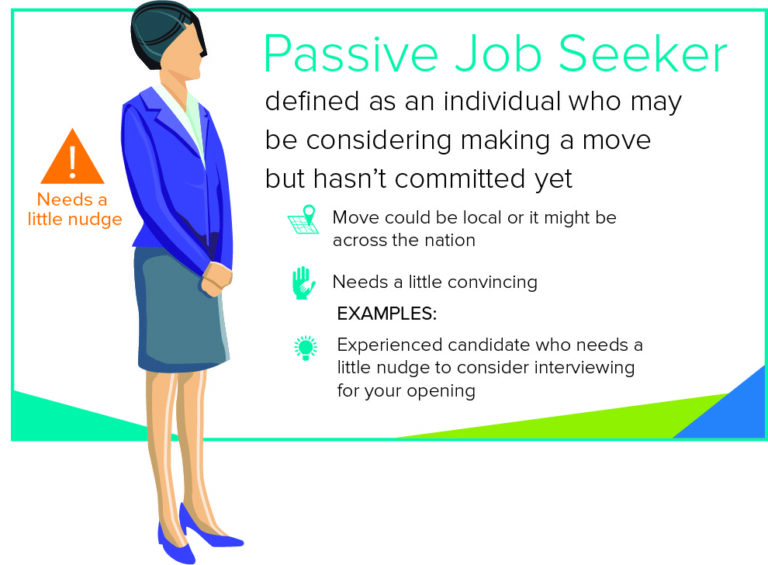 !

Needs a little nudge

Passive Job Seeker

defined as an individual who may be considering making a move but hasn't committed yet

Move could be local or it might be across the nation

Needs a little convincing

EXAMPLES:

Experienced candidate who needs a little nudge to consider interviewing for your opening